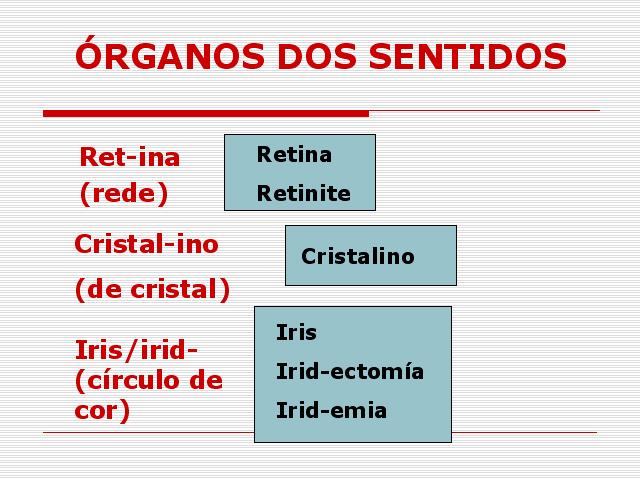 ÓRGANOS DOS SENTIDOS

Ret-ina
(rede)

Retina
Retinite

Cristal-ino
(de cristal)

Cristalino

Iris/irid-
(círculo de cor)

Iris
Irid-ectomía
Irid-emia